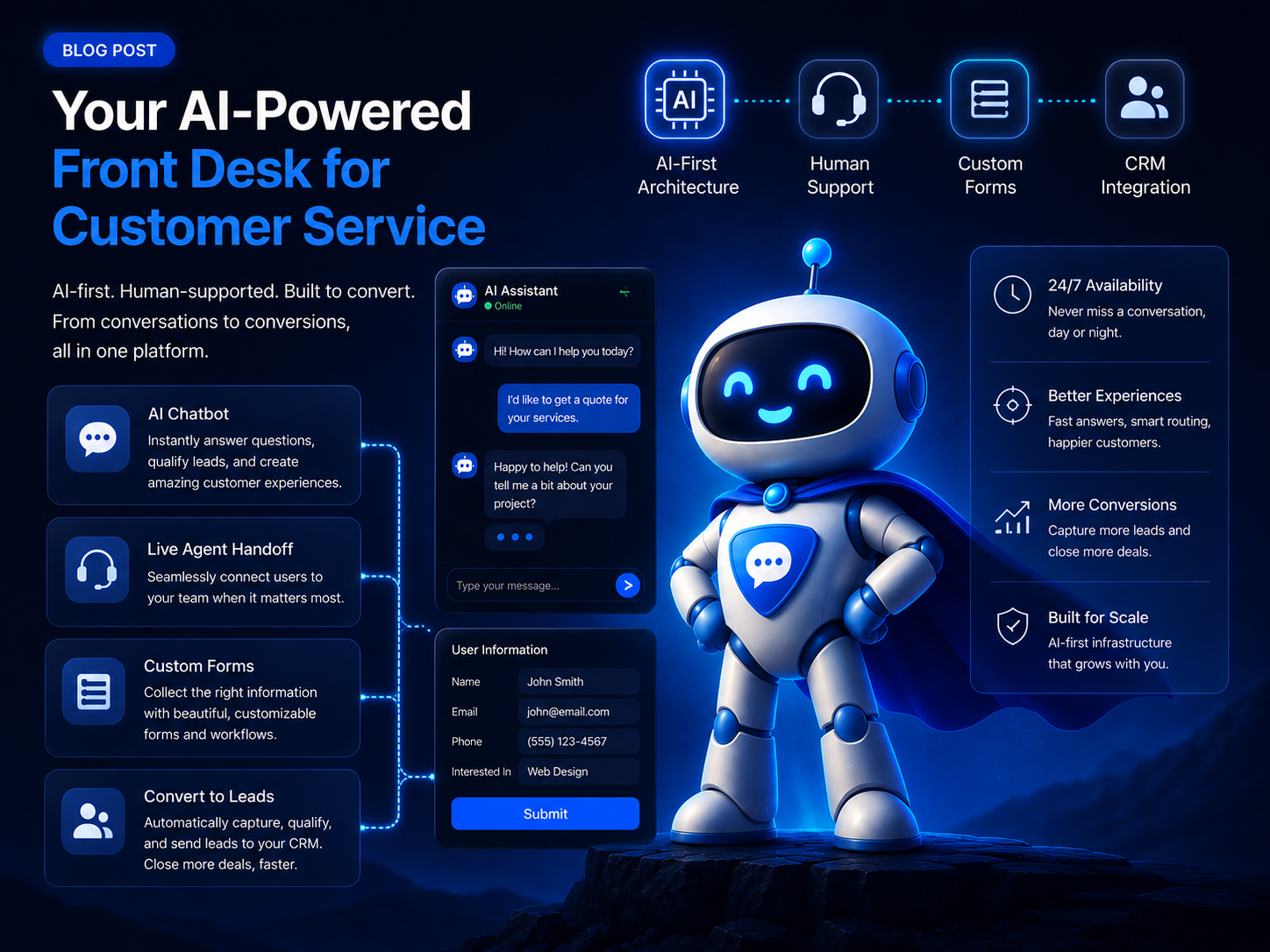 BLOG POST

Your AI-Powered Front Desk for Customer Service

AI-first. Human-supported. Built to convert. From conversations to conversions, all in one platform.

AI

AI-First Architecture

Human Support

Custom Forms

CRM Integration

AI Chatbot
Instantly answer questions, qualify leads, and create amazing customer experiences.

Live Agent Handoff
Seamlessly connect users to your team when it matters most.

Custom Forms
Collect the right information with beautiful, customizable forms and workflows.

Convert to Leads
Automatically capture, qualify, and send leads to your CRM. Close more deals, faster.

AI Assistant
Online

Hi! How can I help you today?

I'd like to get a quote for your services.

Happy to help! Can you tell me a bit about your project?

Type your message...

User Information
Name John Smith
Email john@email.com
Phone (555) 123-4567
Interested In Web Design
Submit

24/7 Availability
Never miss a conversation, day or night.

Better Experiences
Fast answers, smart routing, happier customers.

More Conversions
Capture more leads and close more deals.

Built for Scale
AI-first infrastructure that grows with you.